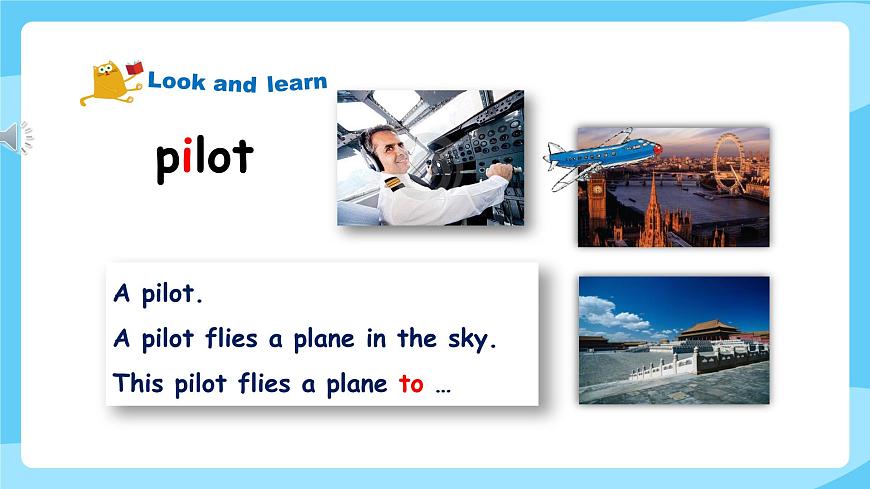 Look and learn

pilot

A pilot.

A pilot flies a plane in the sky.

This pilot flies a plane to …